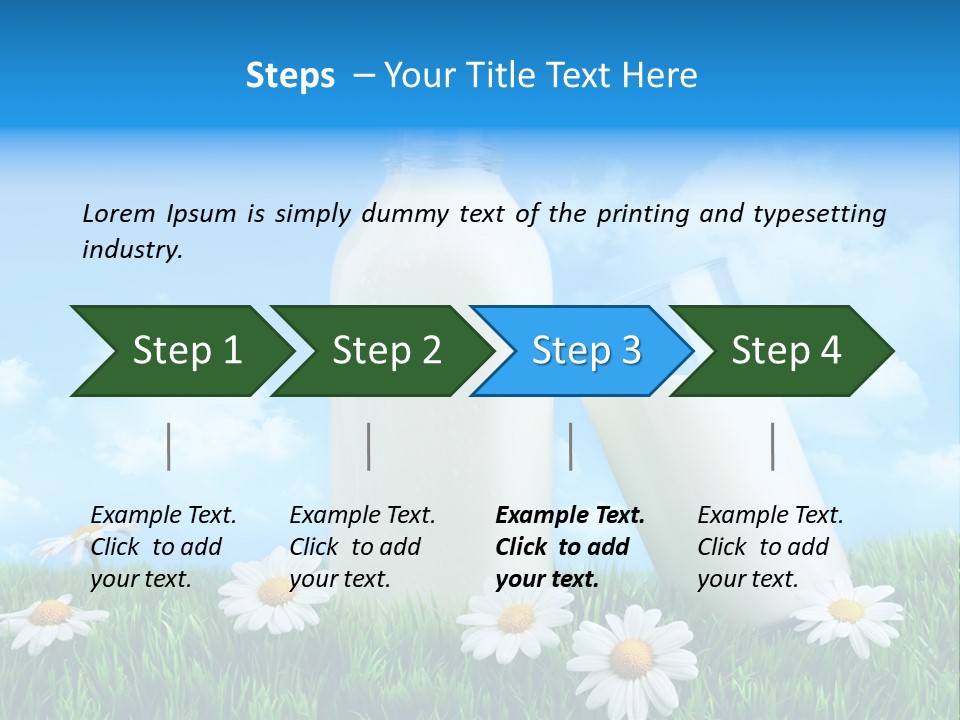 Steps – Your Title Text Here

Lorem Ipsum is simply dummy text of the printing and typesetting industry.

Step 1

Step 2

Step 3

Step 4

Example Text. Click to add your text.

Example Text. Click to add your text.

Example Text. Click to add your text.

Example Text. Click to add your text.